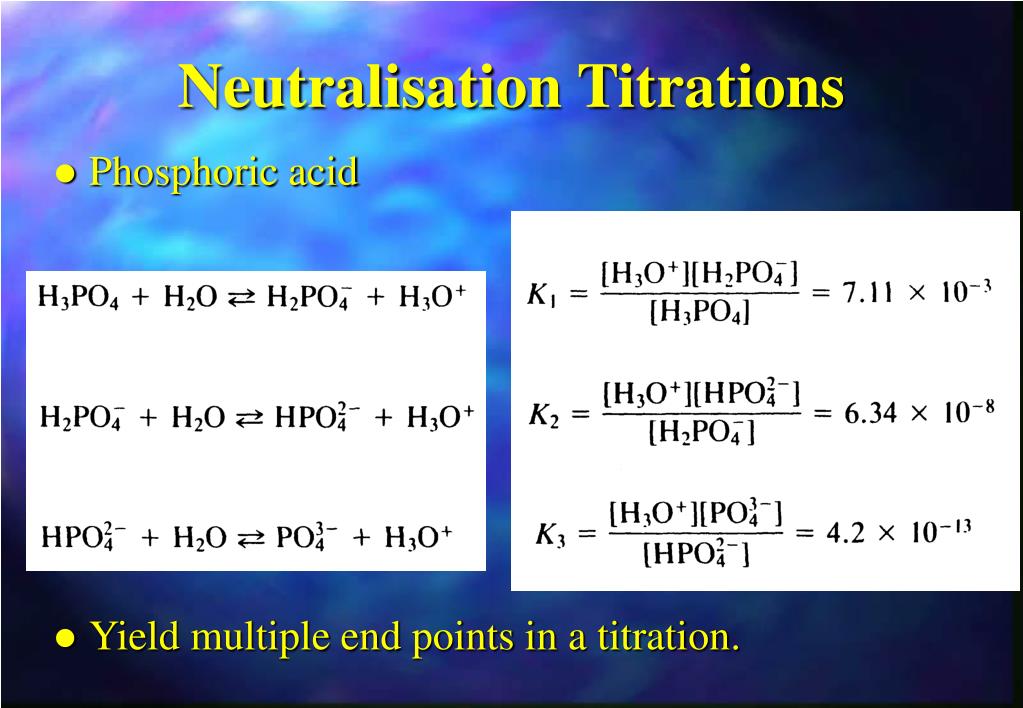 Neutralisation Titrations

● Phosphoric acid

$H_3PO_4 + H_2O \rightleftarrows H_2PO_4^- + H_3O^+$

$H_2PO_4^- + H_2O \rightleftarrows HPO_4^{2-} + H_3O^+$

$HPO_4^{2-} + H_2O \rightleftarrows PO_4^{3-} + H_3O^+$

$K_1 = \frac{[H_3O^+][H_2PO_4^-]}{[H_3PO_4]} = 7.11 \times 10^{-3}$

$K_2 = \frac{[H_3O^+][HPO_4^{2-}]}{[H_2PO_4^-]} = 6.34 \times 10^{-8}$

$K_3 = \frac{[H_3O^+][PO_4^{3-}]}{[HPO_4^{2-}]} = 4.2 \times 10^{-13}$

● Yield multiple end points in a titration.